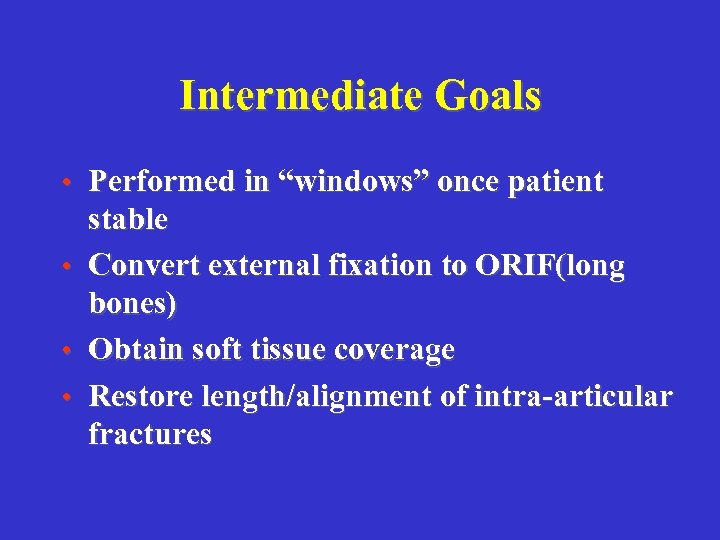 Intermediate Goals

• Performed in “windows” once patient stable
• Convert external fixation to ORIF(long bones)
• Obtain soft tissue coverage
• Restore length/alignment of intra-articular fractures